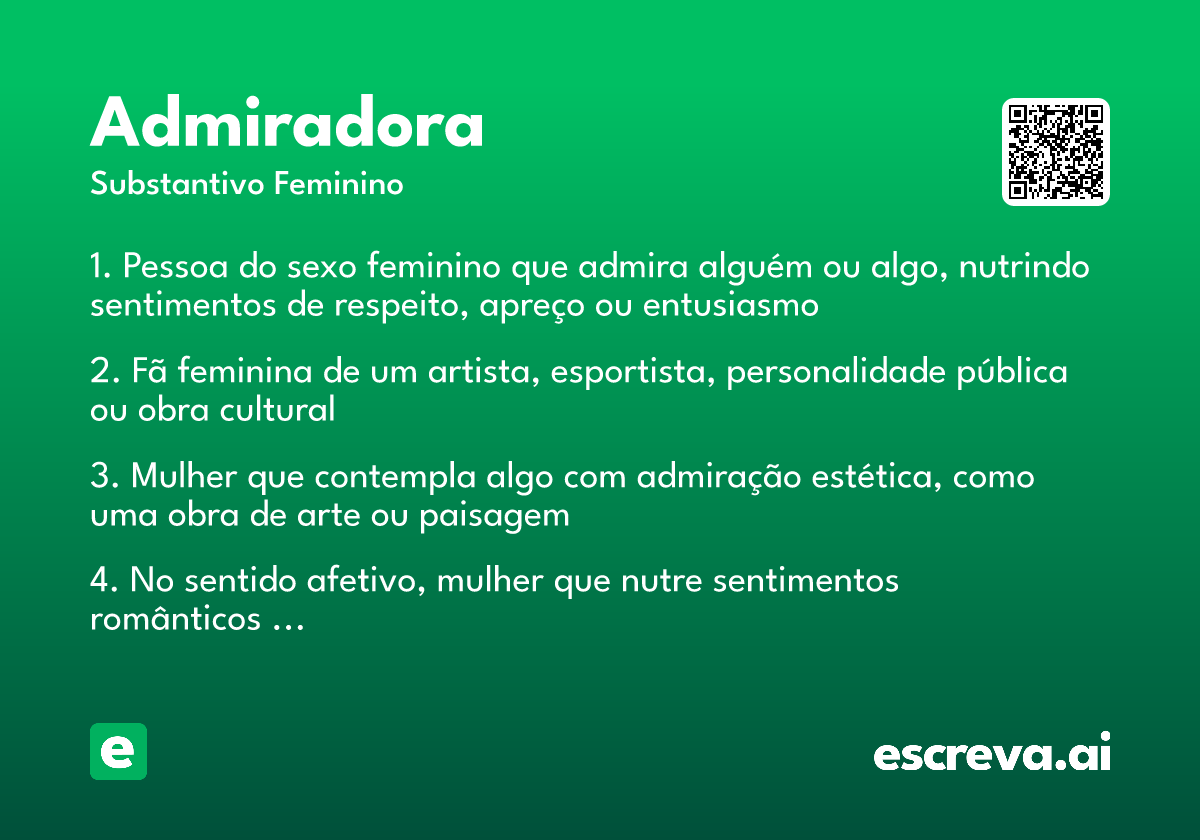 Admiradora
Substantivo Feminino

1. Pessoa do sexo feminino que admira alguém ou algo, nutrindo sentimentos de respeito, apreço ou entusiasmo

2. Fã feminina de um artista, esportista, personalidade pública ou obra cultural

3. Mulher que contempla algo com admiração estética, como uma obra de arte ou paisagem

4. No sentido afetivo, mulher que nutre sentimentos românticos ...

e

escreva.ai